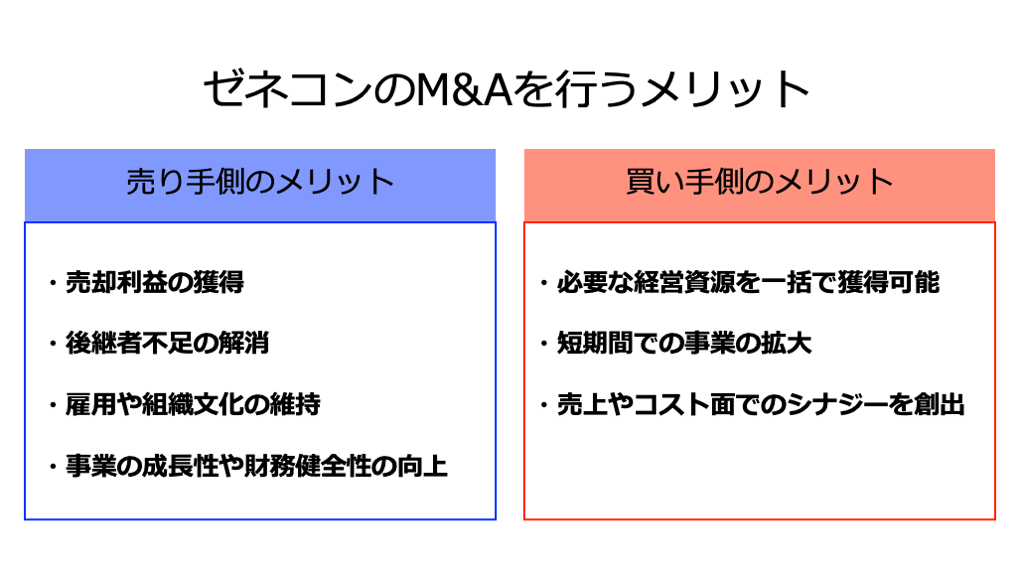 ゼネコンのM&Aを行うメリット

売り手側のメリット

・売却利益の獲得

・後継者不足の解消

・雇用や組織文化の維持

・事業の成長性や財務健全性の向上

買い手側のメリット

・必要な経営資源を一括で獲得可能

・短期間での事業の拡大

・売上やコスト面でのシナジーを創出